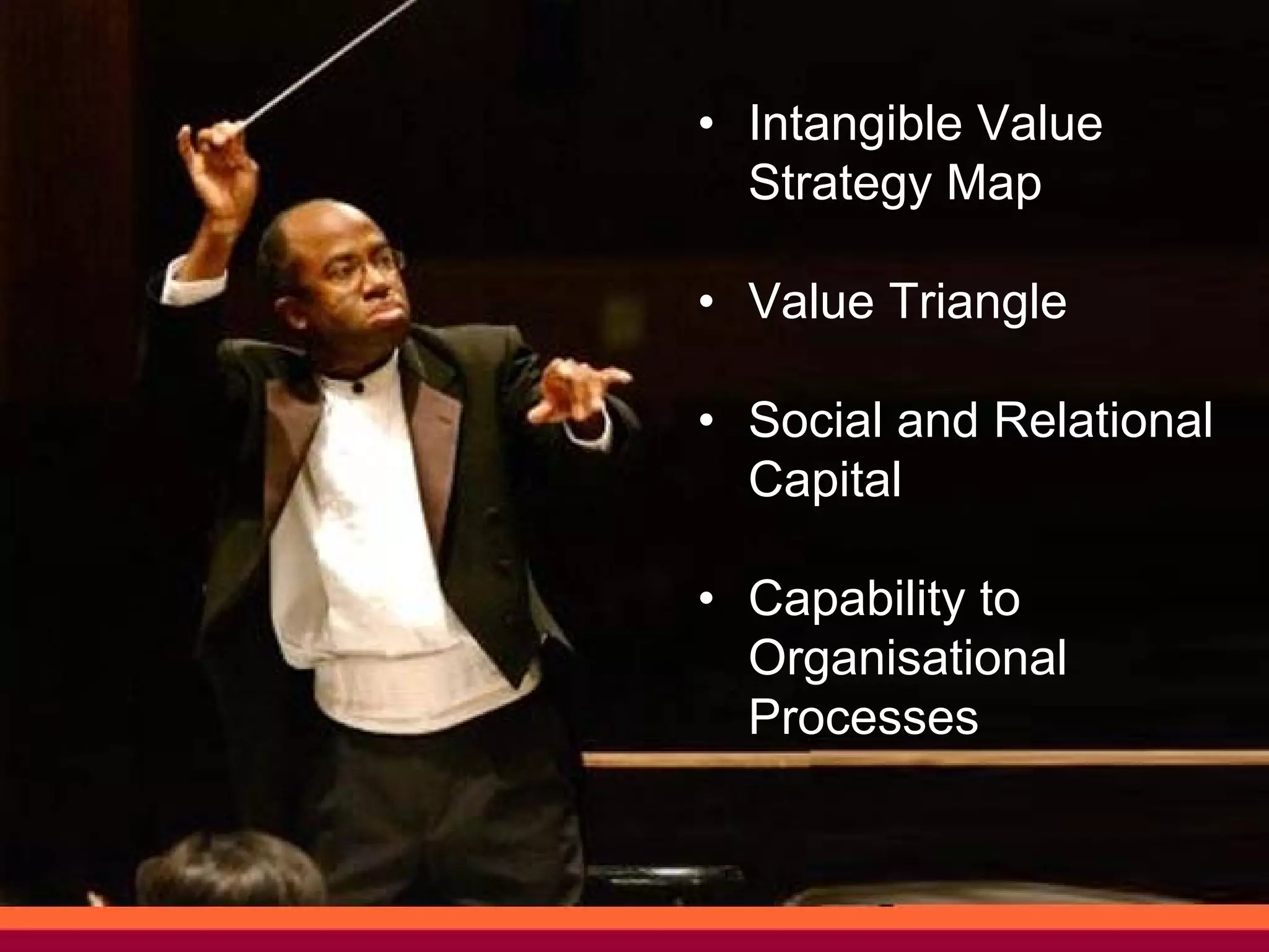 • Intangible Value Strategy Map

• Value Triangle

• Social and Relational Capital

• Capability to Organisational Processes